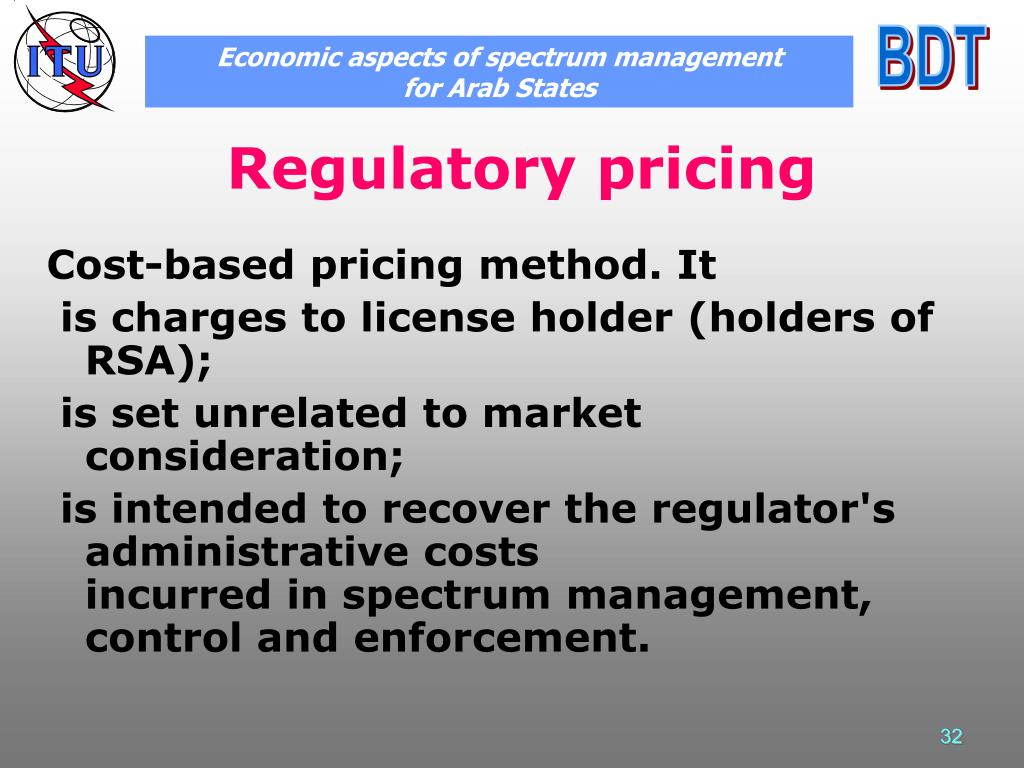 ITU

Economic aspects of spectrum management for Arab States

BDT

Regulatory pricing

Cost-based pricing method. It

is charges to license holder (holders of RSA);

is set unrelated to market consideration;

is intended to recover the regulator's administrative costs incurred in spectrum management, control and enforcement.

32